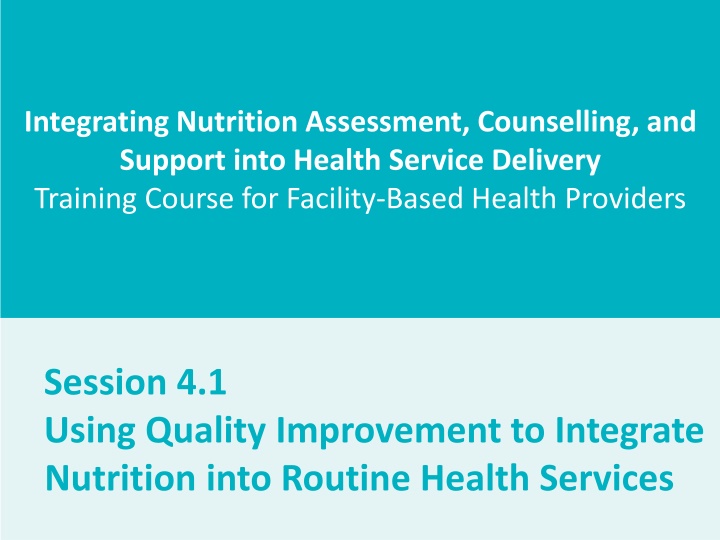 Integrating Nutrition Assessment, Counselling, and Support into Health Service Delivery
Training Course for Facility-Based Health Providers

Session 4.1
Using Quality Improvement to Integrate Nutrition into Routine Health Services